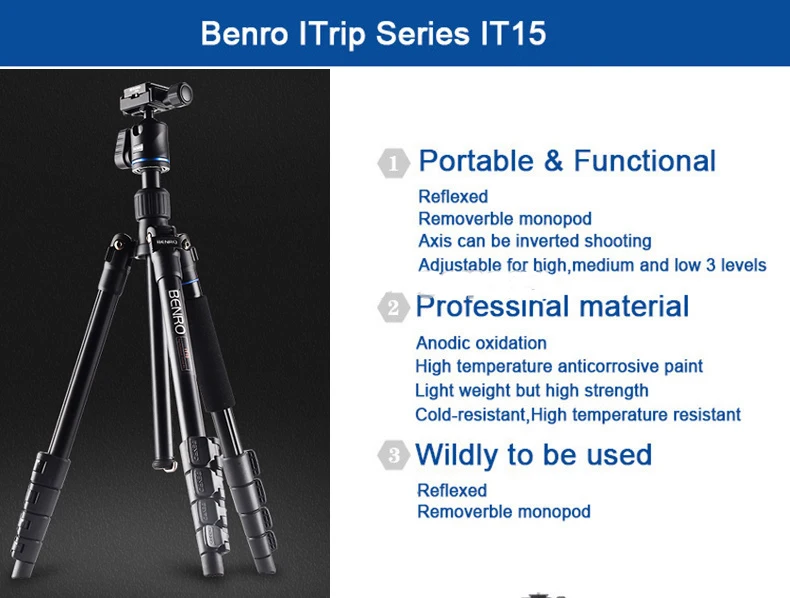 Benro ITrip Series IT15

BENRO

BENRO

1 Portable & Functional
Reflexed
Removerble monopod
Axis can be inverted shooting
Adjustable for high,medium and low 3 levels

2 Professinal material
Anodic oxidation
High temperature anticorrosive paint
Light weight but high strength
Cold-resistant,High temperature resistant

3 Wildly to be used
Reflexed
Removerble monopod